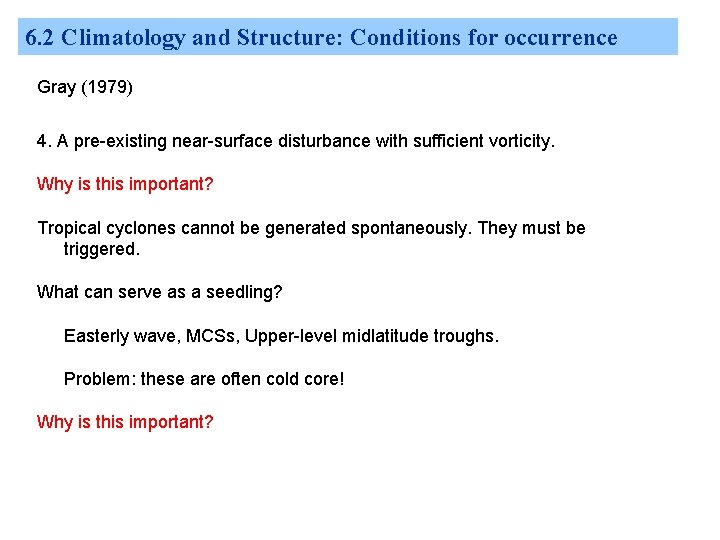 6.2 Climatology and Structure: Conditions for occurrence

Gray (1979)

4. A pre-existing near-surface disturbance with sufficient vorticity.

Why is this important?

Tropical cyclones cannot be generated spontaneously. They must be triggered.

What can serve as a seedling?

Easterly wave, MCSs, Upper-level midlatitude troughs.

Problem: these are often cold core!

Why is this important?